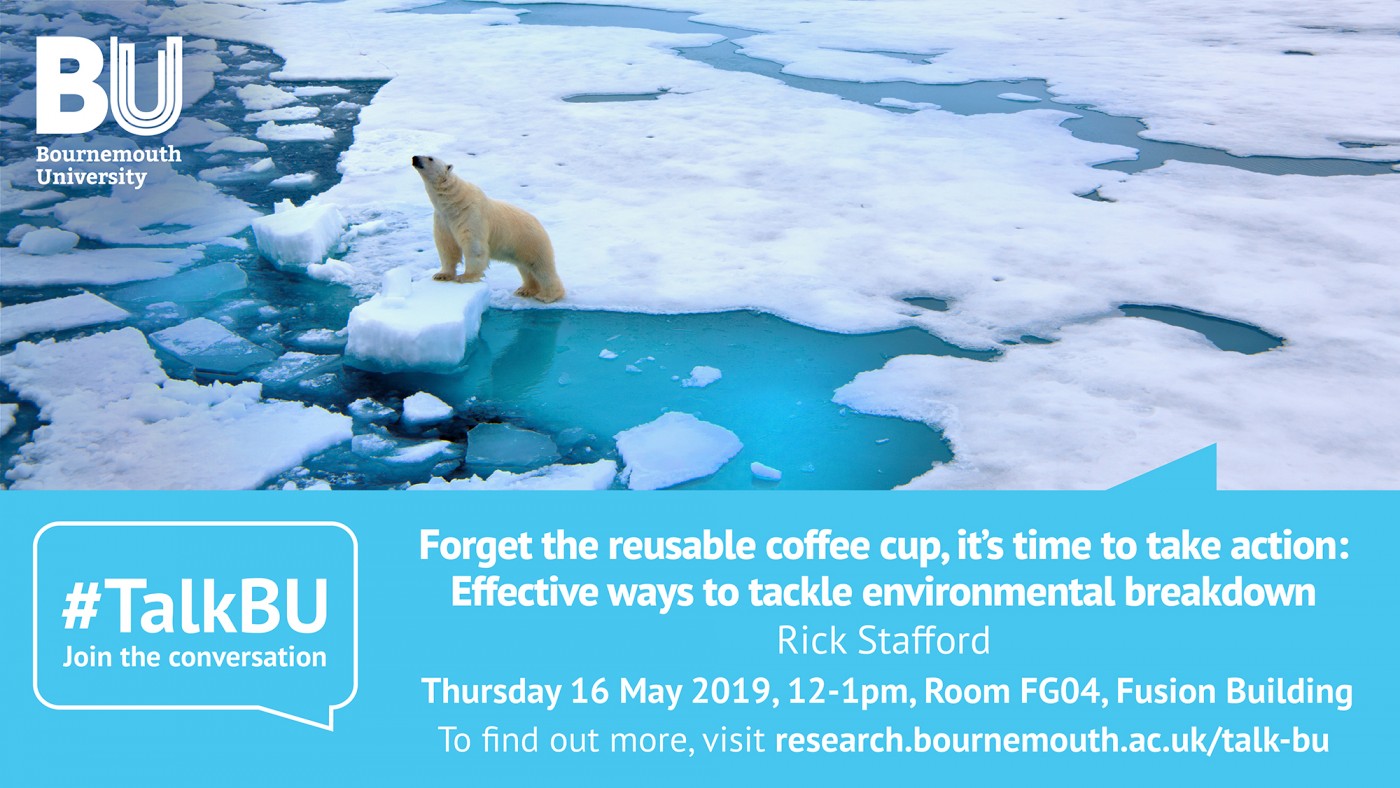 BU
Bournemouth University

#TalkBU
Join the conversation

Forget the reusable coffee cup, it's time to take action: Effective ways to tackle environmental breakdown
Rick Stafford
Thursday 16 May 2019, 12-1pm, Room FG04, Fusion Building
To find out more, visit research.bournemouth.ac.uk/talk-bu